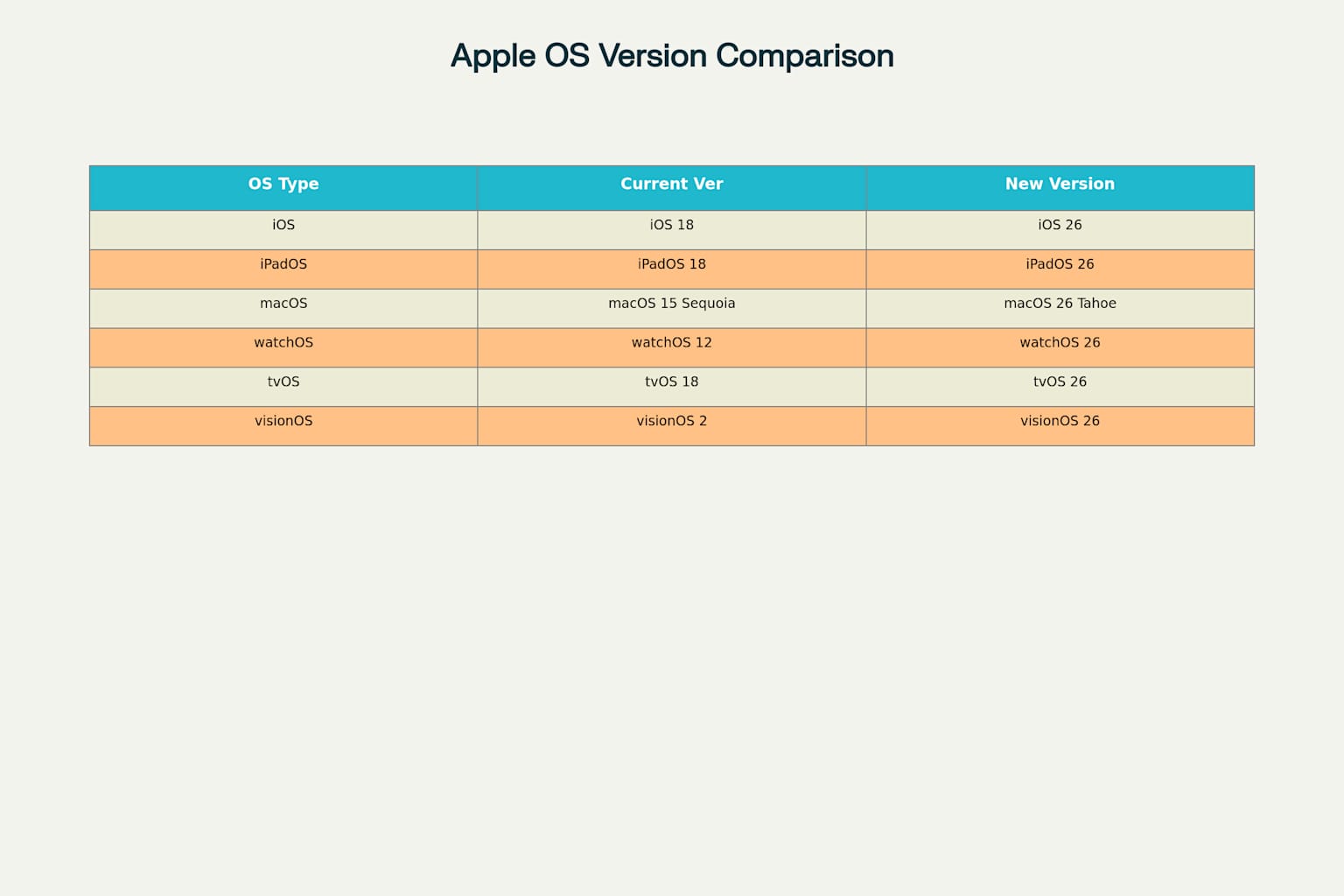 Apple OS Version Comparison

| OS Type | Current Ver | New Version |
|---|---|---|
| iOS | iOS 18 | iOS 26 |
| iPadOS | iPadOS 18 | iPadOS 26 |
| macOS | macOS 15 Sequoia | macOS 26 Tahoe |
| watchOS | watchOS 12 | watchOS 26 |
| tvOS | tvOS 18 | tvOS 26 |
| visionOS | visionOS 2 | visionOS 26 |